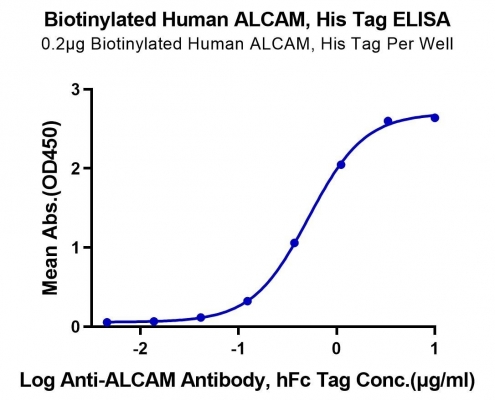 Biotinylated Human ALCAM, His Tag ELISA
0.2μg Biotinylated Human ALCAM, His Tag Per Well

Mean Abs.(OD450)

3
2
1
0

-2
-1
0
1

Log Anti-ALCAM Antibody, hFc Tag Conc.(μg/ml)